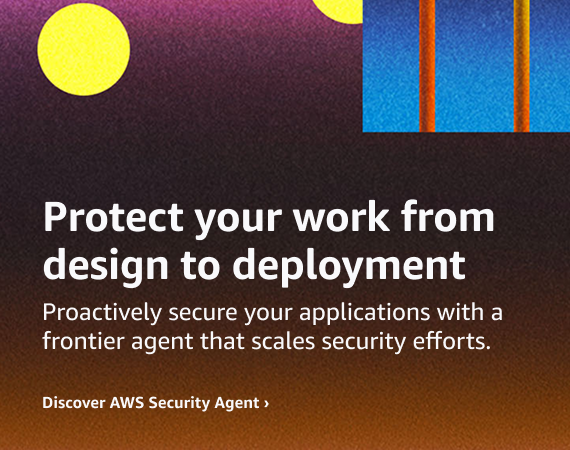 Protect your work from design to deployment

Proactively secure your applications with a frontier agent that scales security efforts.

Discover AWS Security Agent ›